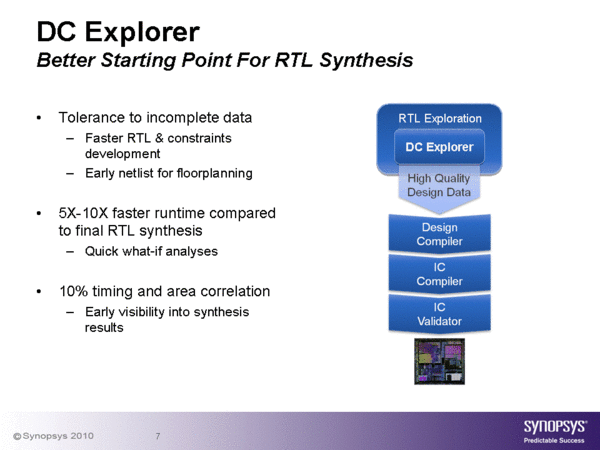 DC Explorer
Better Starting Point For RTL Synthesis

• Tolerance to incomplete data
– Faster RTL & constraints development
– Early netlist for floorplanning

• 5X-10X faster runtime compared to final RTL synthesis
– Quick what-if analyses

• 10% timing and area correlation
– Early visibility into synthesis results

RTL Exploration
DC Explorer
High Quality Design Data
Design Compiler
IC Compiler
IC Validator

© Synopsys 2010 7

SYNOPSYS®
Predictable Success